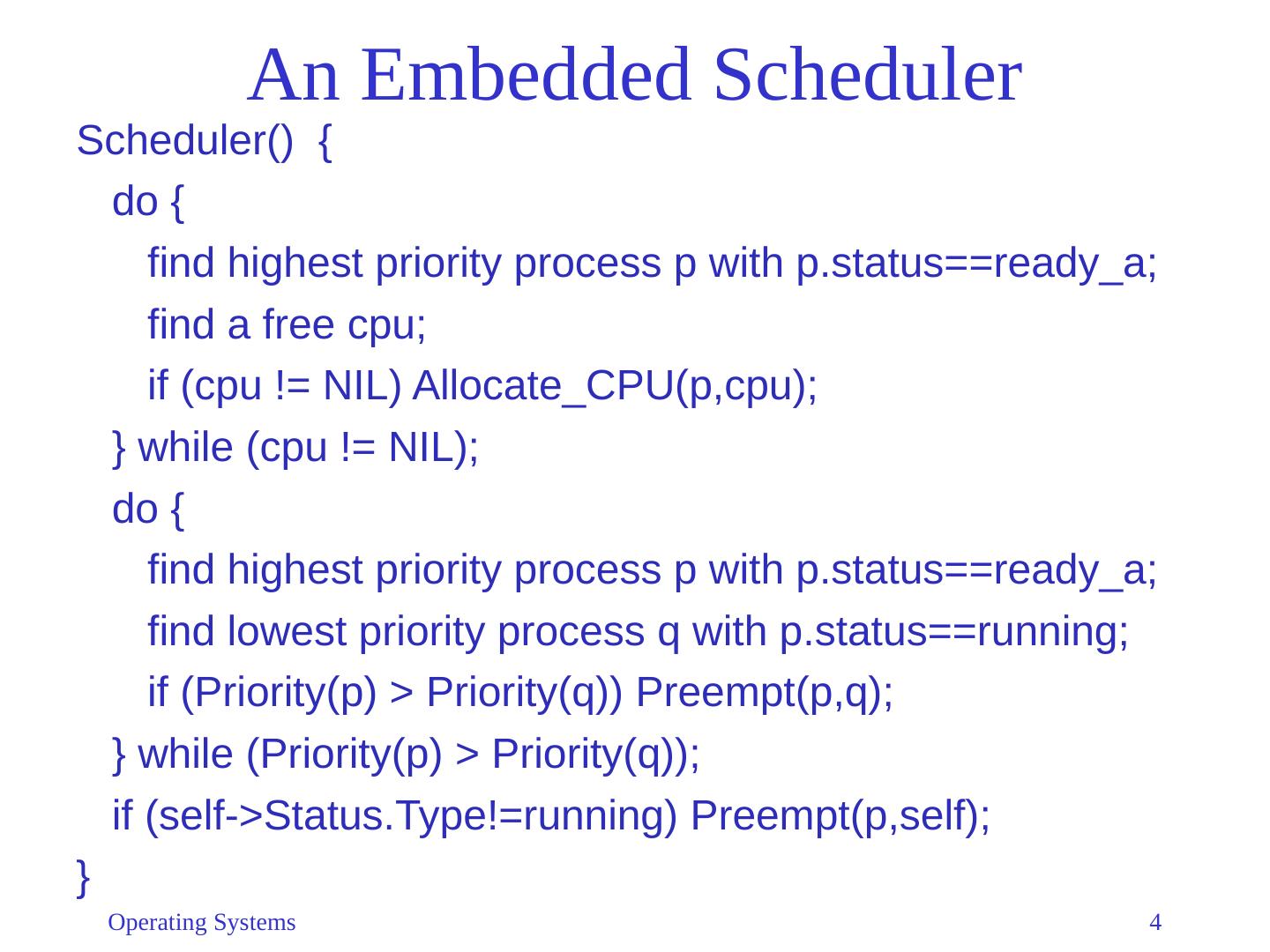 An Embedded Scheduler

Scheduler() {
do {
find highest priority process p with p.status==ready_a;
find a free cpu;
if (cpu != NIL) Allocate_CPU(p,cpu);
} while (cpu != NIL);
do {
find highest priority process p with p.status==ready_a;
find lowest priority process q with p.status==running;
if (Priority(p) > Priority(q)) Preempt(p,q);
} while (Priority(p) > Priority(q));
if (self->Status.Type!=running) Preempt(p,self);
}

Operating Systems

4